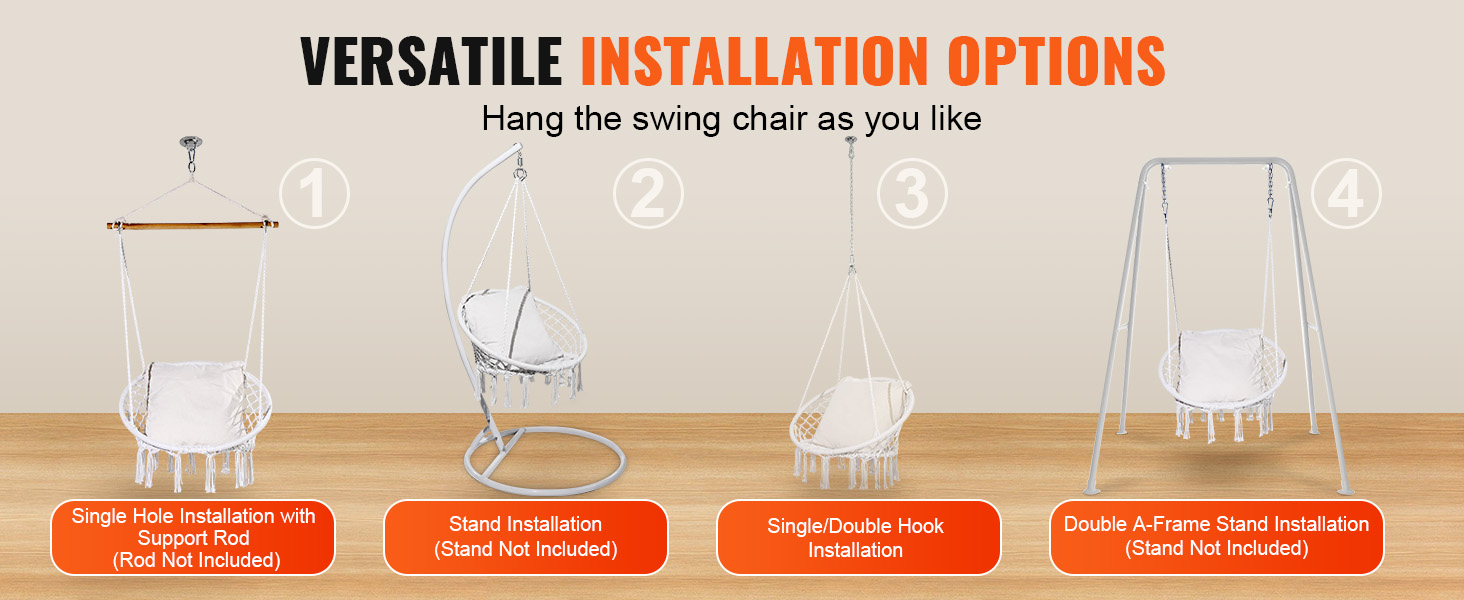 VERSATILE INSTALLATION OPTIONS

Hang the swing chair as you like

①

②

③

④

Single Hole Installation with Support Rod (Rod Not Included)

Stand Installation (Stand Not Included)

Single/Double Hook Installation

Double A-Frame Stand Installation (Stand Not Included)